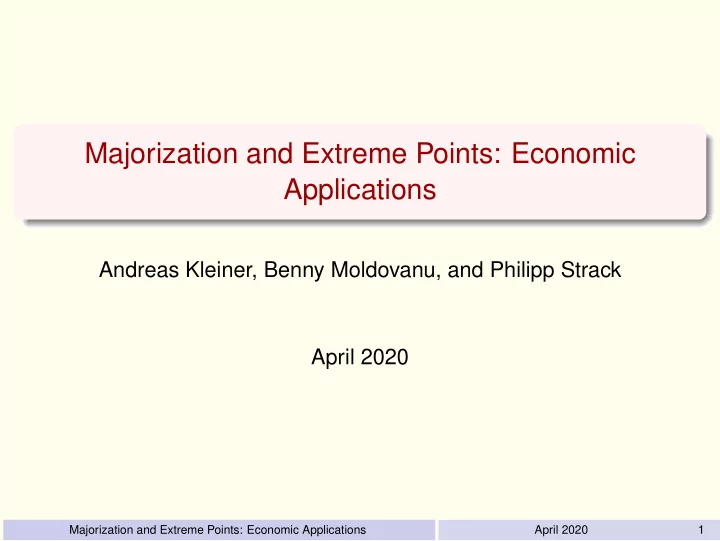 Majorization and Extreme Points: Economic Applications

Andreas Kleiner, Benny Moldovanu, and Philipp Strack

April 2020

Majorization and Extreme Points: Economic Applications April 2020 1